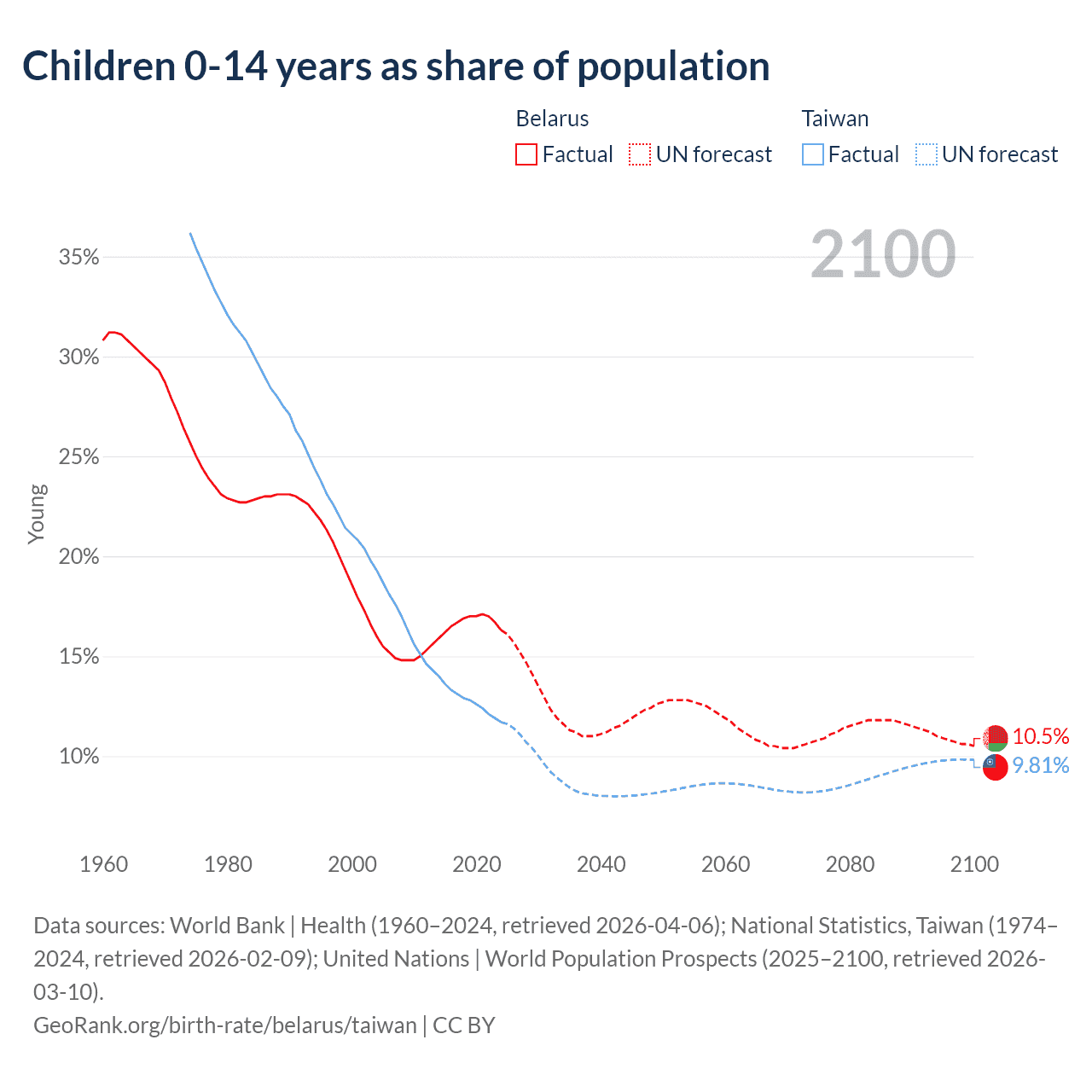 Children 0-14 years as share of population

Belarus
Factual UN forecast

Taiwan
Factual UN forecast

2100

35%
30%
25%
20%
15%
10%

Young

10.5%
9.81%

1960 1980 2000 2020 2040 2060 2080 2100

Data sources: World Bank | Health (1960–2024, retrieved 2026-04-06); National Statistics, Taiwan (1974–2024, retrieved 2026-02-09); United Nations | World Population Prospects (2025–2100, retrieved 2026-03-10).
GeoRank.org/birth-rate/belarus/taiwan | CC BY